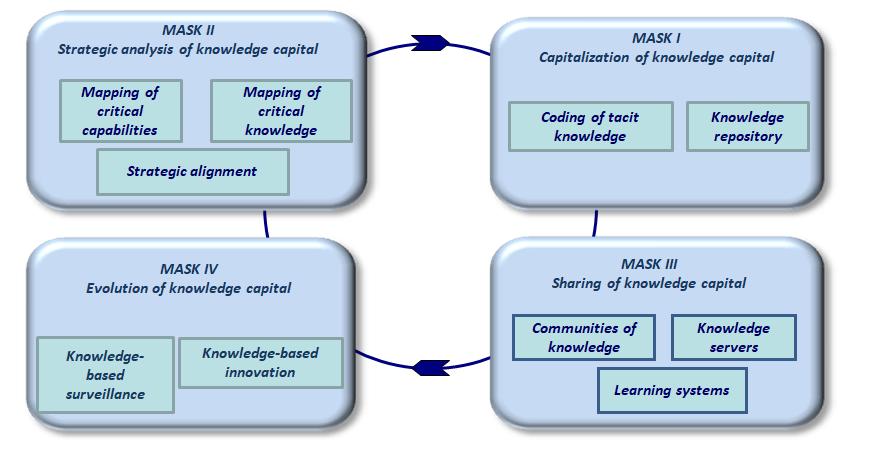 MASK II
Strategic analysis of knowledge capital

Mapping of critical capabilities

Mapping of critical knowledge

Strategic alignment

MASK I
Capitalization of knowledge capital

Coding of tacit knowledge

Knowledge repository

MASK IV
Evolution of knowledge capital

Knowledge-based surveillance

Knowledge-based innovation

MASK III
Sharing of knowledge capital

Communities of knowledge

Knowledge servers

Learning systems